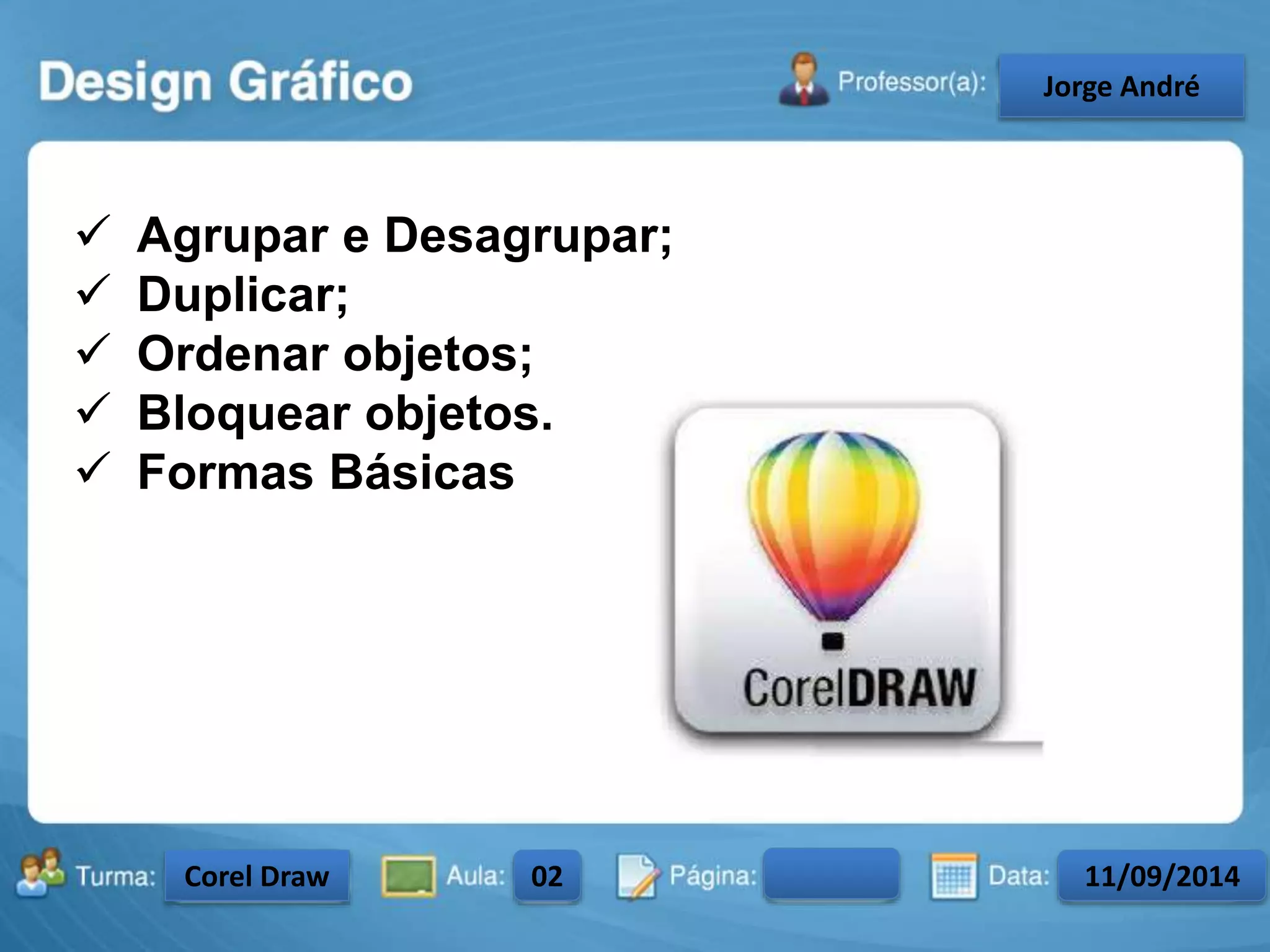 Design Gráfico

Professor(a): Jorge André

✓ Agrupar e Desagrupar;
✓ Duplicar;
✓ Ordenar objetos;
✓ Bloquear objetos.
✓ Formas Básicas

CorelDRAW

Turma: Corel Draw Aula: 02 Página: Data: 11/09/2014